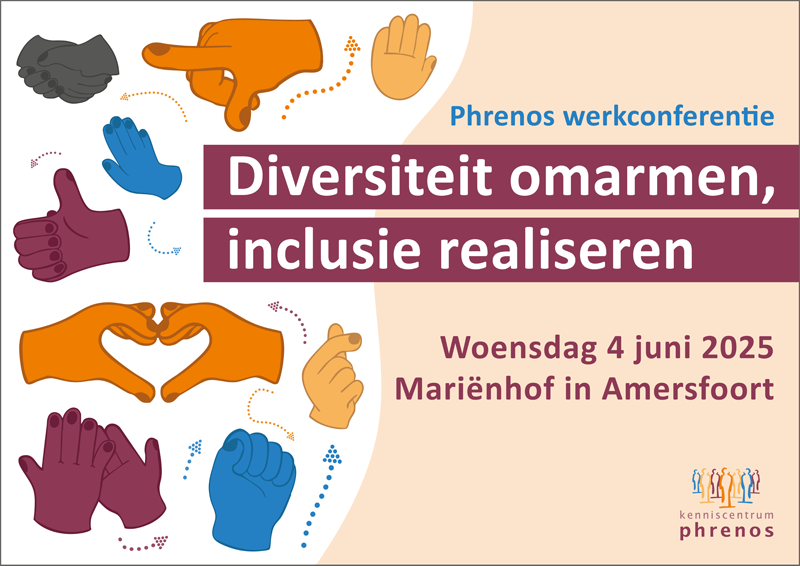 Phrenos werkconferentie

Diversiteit omarmen, inclusie realiseren

Woensdag 4 juni 2025
Mariënhof in Amersfoort

kenniscentrum
phrenos